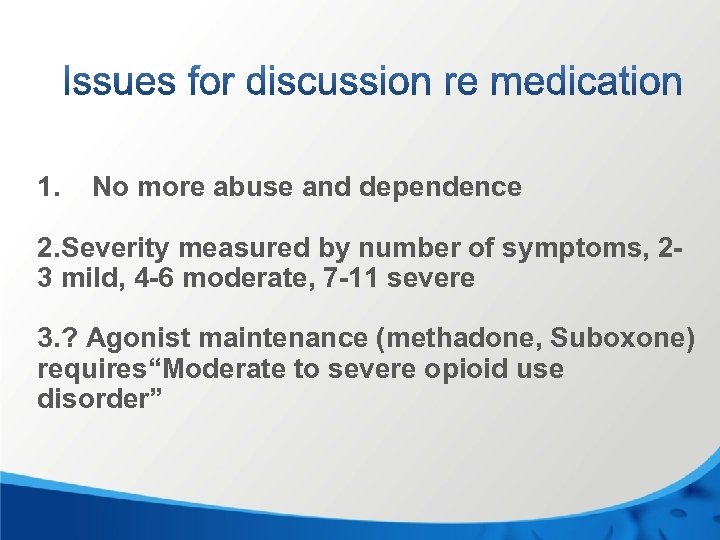 Issues for discussion re medication

1. No more abuse and dependence

2.Severity measured by number of symptoms, 2-3 mild, 4-6 moderate, 7-11 severe

3.? Agonist maintenance (methadone, Suboxone) requires“Moderate to severe opioid use disorder”